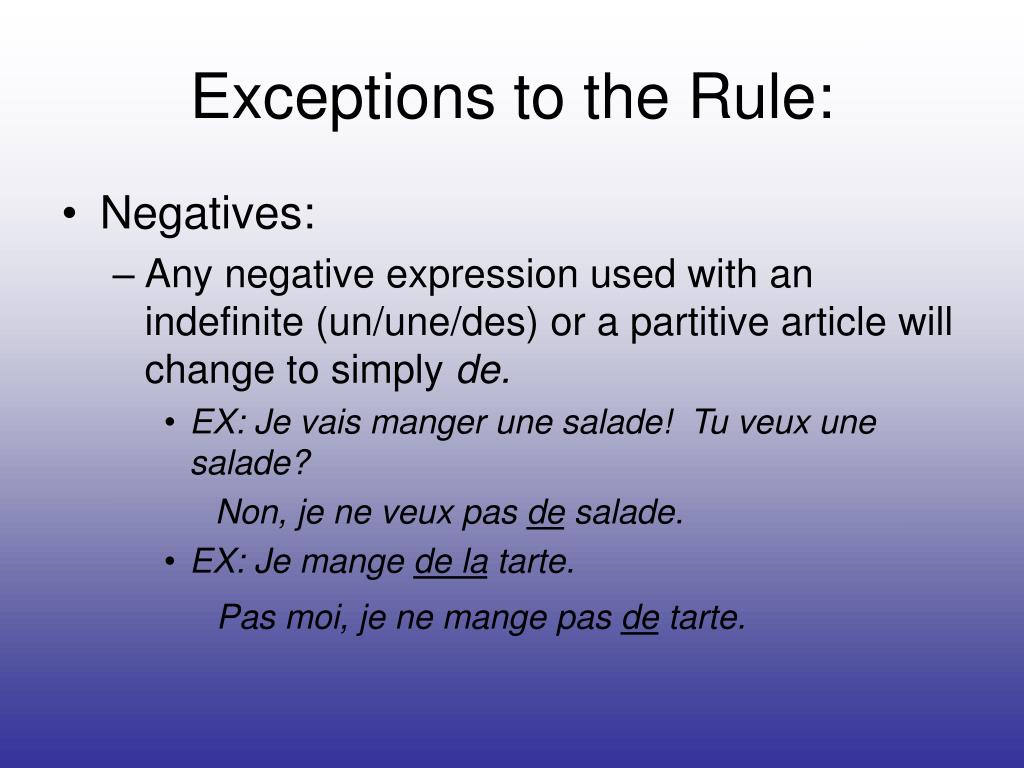 Exceptions to the Rule:

• Negatives:

– Any negative expression used with an indefinite (un/une/des) or a partitive article will change to simply de.

• EX: Je vais manger une salade!  Tu veux une salade?

Non, je ne veux pas de salade.

• EX: Je mange de la tarte.

Pas moi, je ne mange pas de tarte.